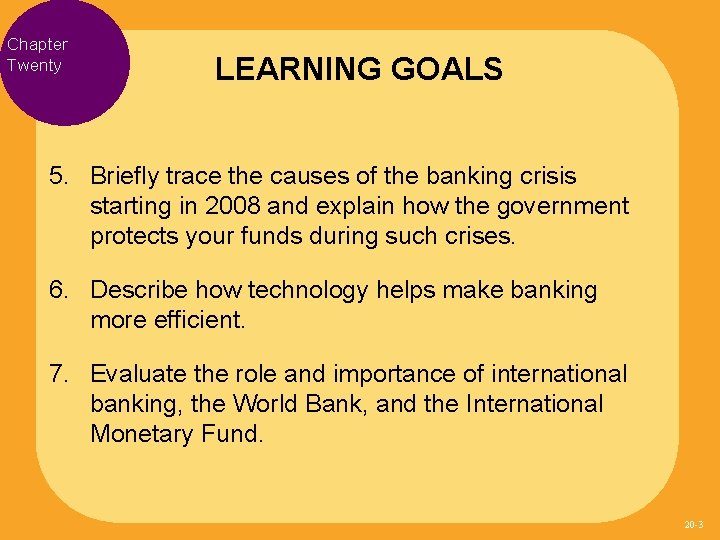 Chapter Twenty

LEARNING GOALS

5. Briefly trace the causes of the banking crisis starting in 2008 and explain how the government protects your funds during such crises.

6. Describe how technology helps make banking more efficient.

7. Evaluate the role and importance of international banking, the World Bank, and the International Monetary Fund.

20-3